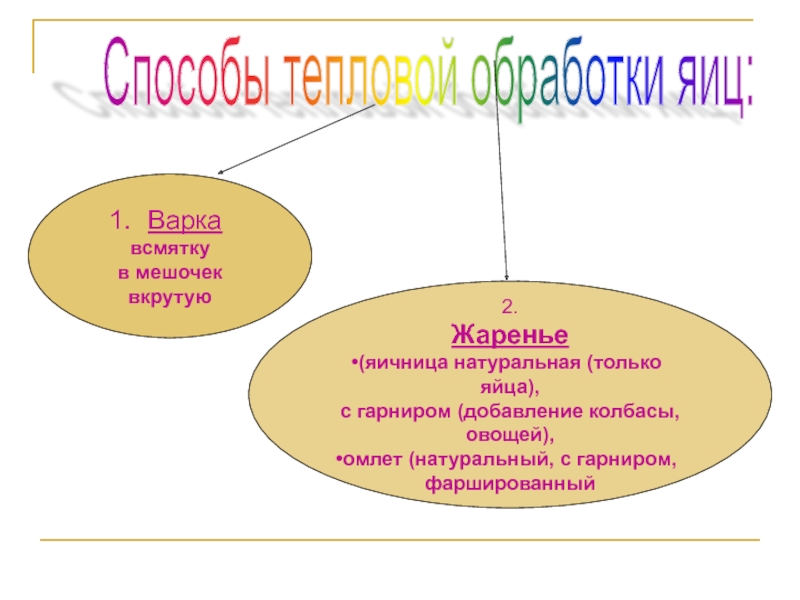 Способы тепловой обработки яиц:

1. Варка
всмятку
в мешочек
вкрутую

2.
Жаренье
•(яичница натуральная (только яйца),
с гарниром (добавление колбасы, овощей),
•омлет (натуральный, с гарниром, фаршированный